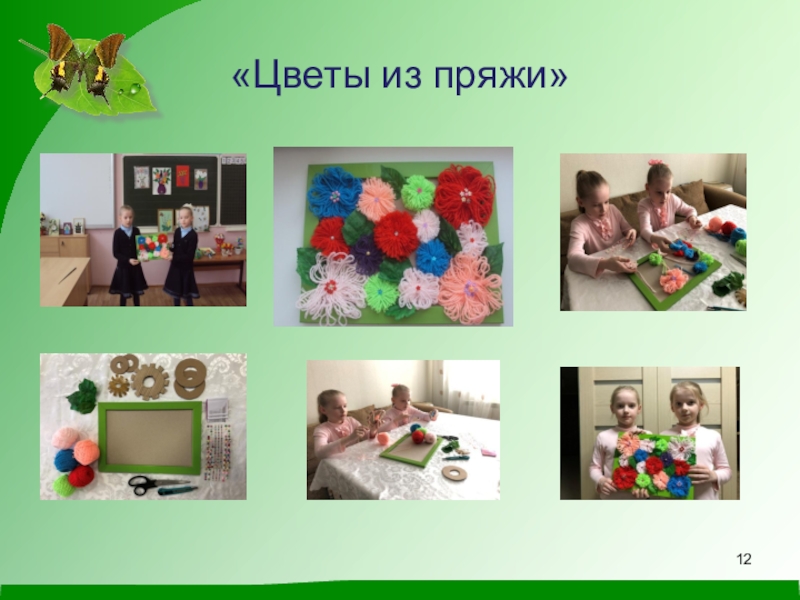 «Цветы из пряжи»

12